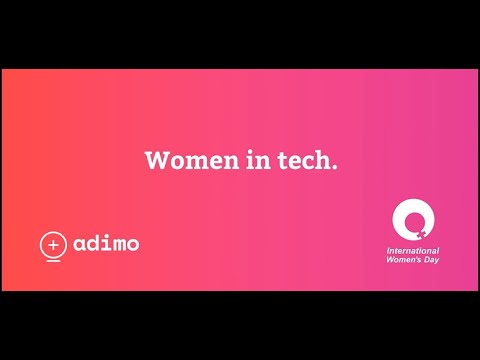 Women in tech.

adimo

International Women's Day